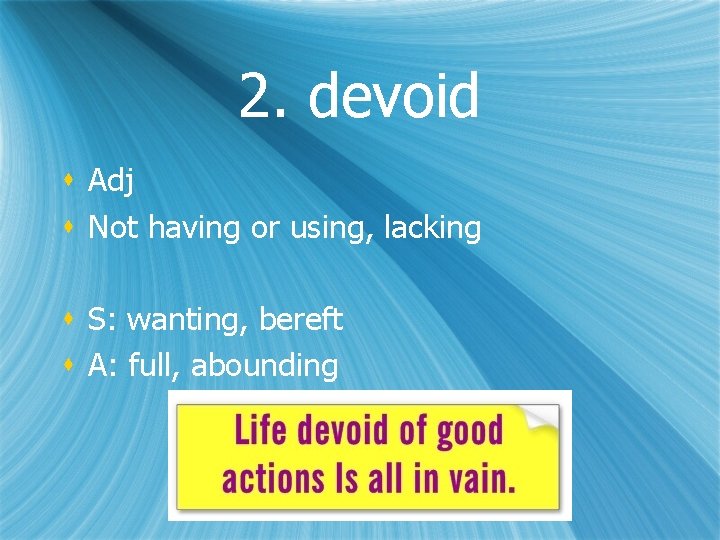 2. devoid

Adj
Not having or using, lacking

S: wanting, bereft
A: full, abounding

Life devoid of good actions Is all in vain.